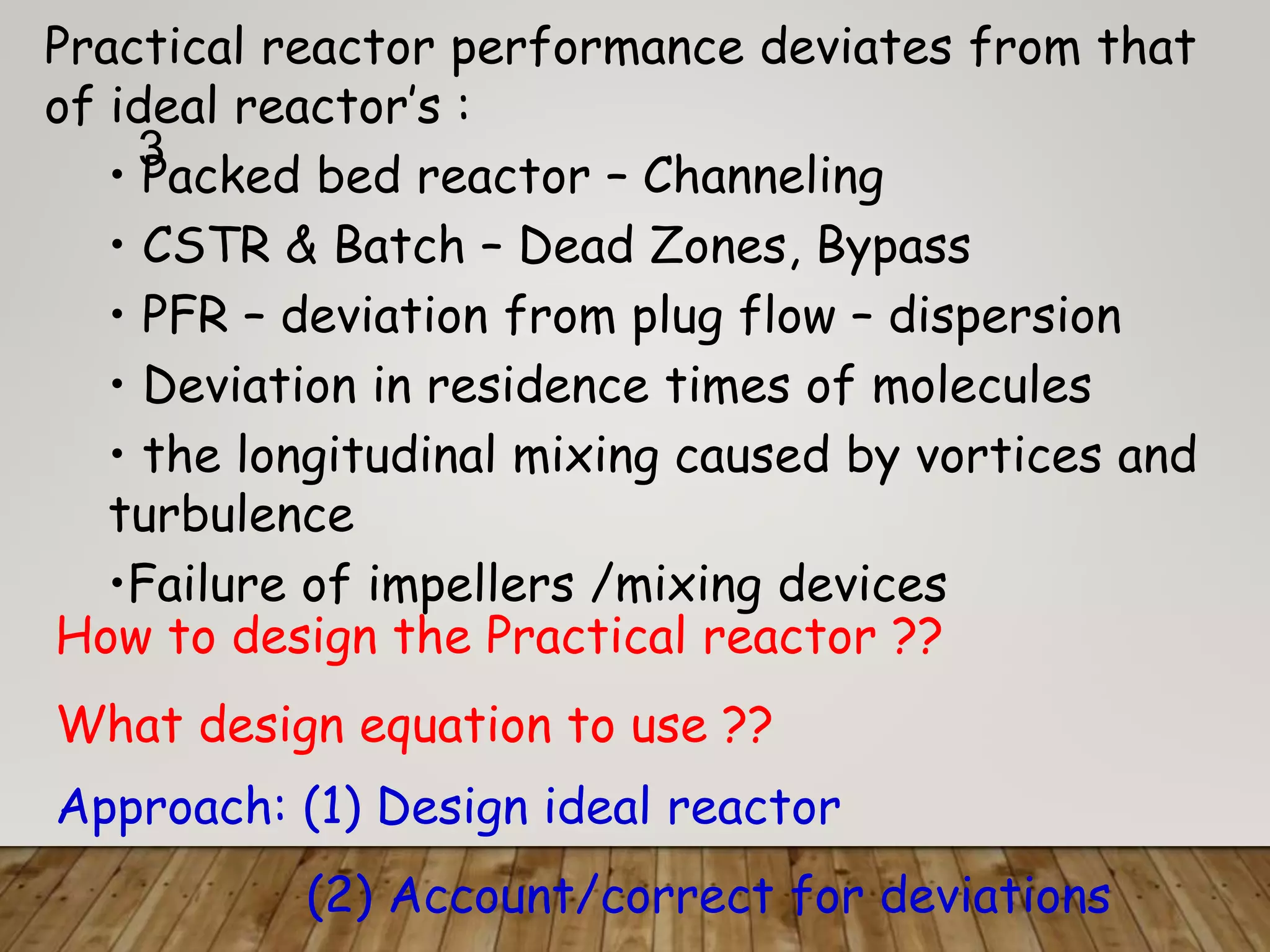 Practical reactor performance deviates from that of ideal reactor's :

3

• Packed bed reactor – Channeling

• CSTR & Batch – Dead Zones, Bypass

• PFR – deviation from plug flow – dispersion

• Deviation in residence times of molecules

• the longitudinal mixing caused by vortices and turbulence

•Failure of impellers /mixing devices

How to design the Practical reactor ??

What design equation to use ??

Approach: (1) Design ideal reactor

(2) Account/correct for deviations